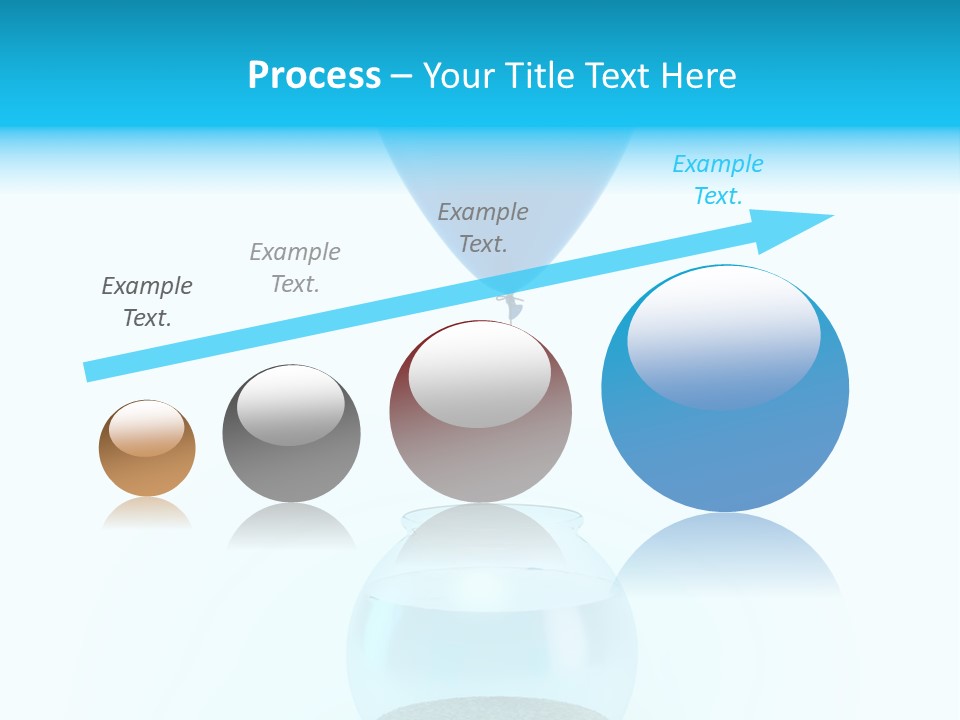 Process – Your Title Text Here

Example Text.

Example Text.

Example Text.

Example Text.